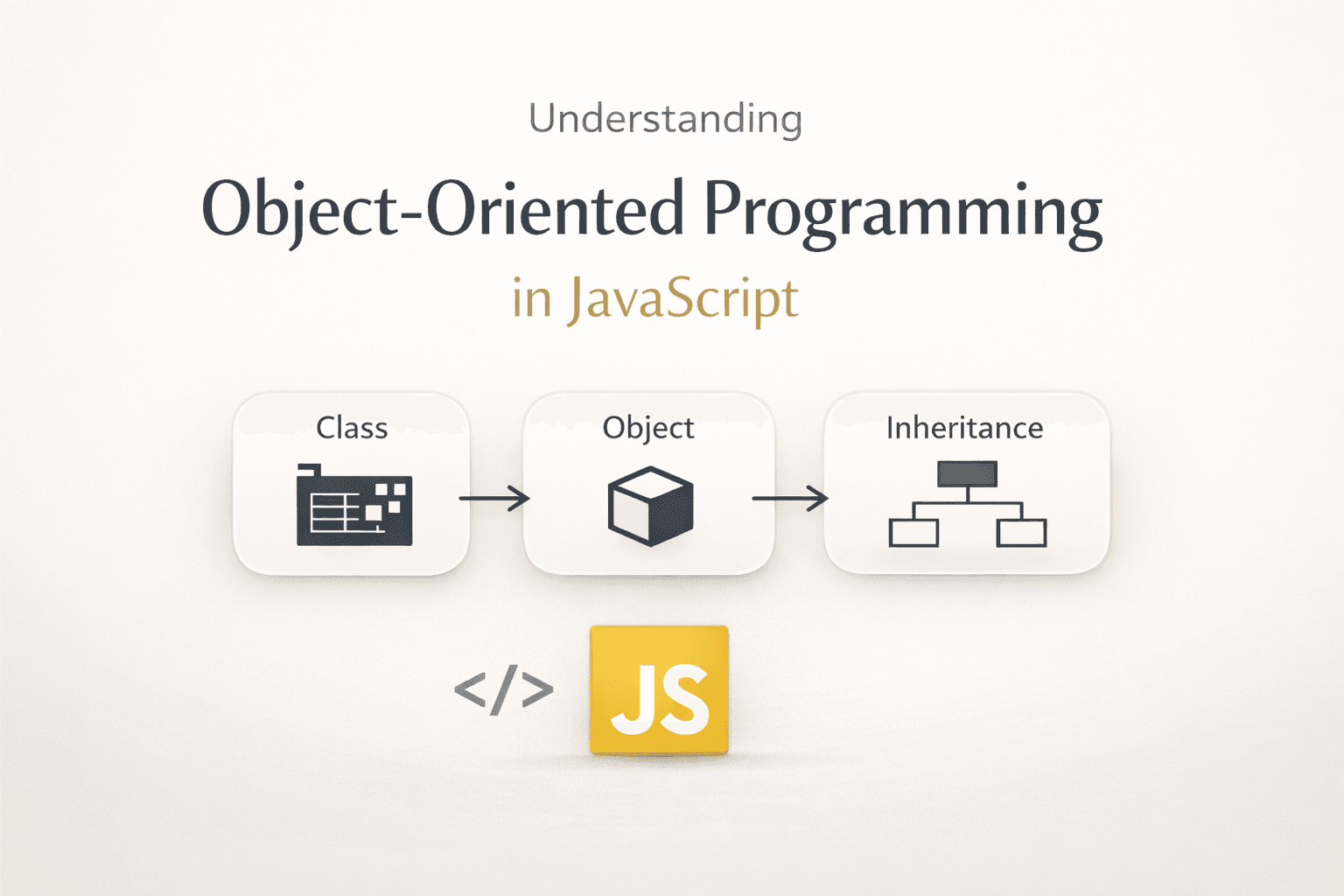 Understanding

Object-Oriented Programming

in JavaScript

Class

Object

Inheritance

</>

JS